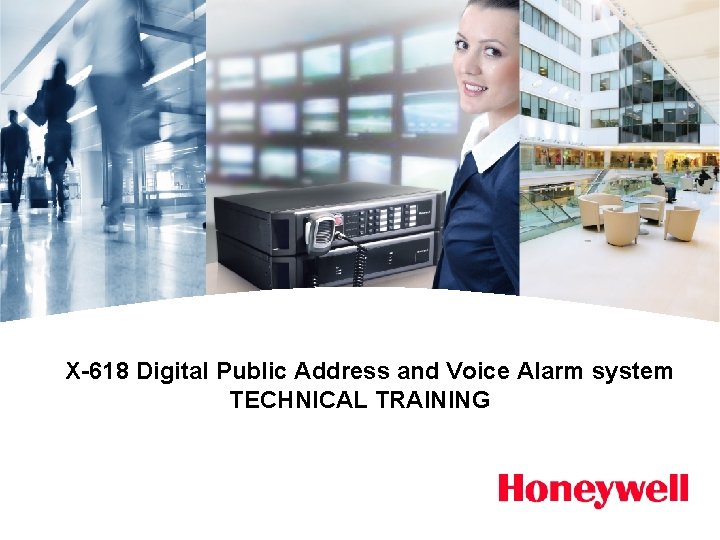 X-618 Digital Public Address and Voice Alarm system
TECHNICAL TRAINING

Honeywell